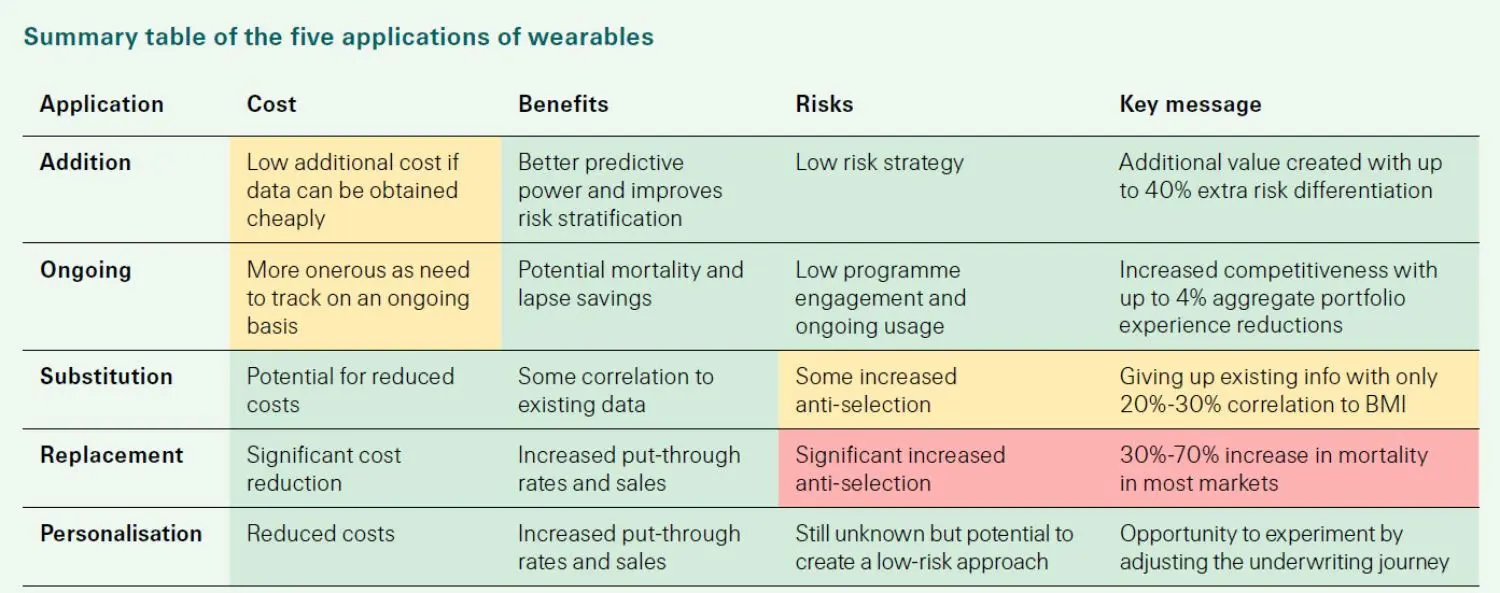 Summary table of the five applications of wearables

| Application | Cost | Benefits | Risks | Key message |
|---|---|---|---|---|
| Addition | Low additional cost if data can be obtained cheaply | Better predictive power and improves risk stratification | Low risk strategy | Additional value created with up to 40% extra risk differentiation |
| Ongoing | More onerous as need to track on an ongoing basis | Potential mortality and lapse savings | Low programme engagement and ongoing usage | Increased competitiveness with up to 4% aggregate portfolio experience reductions |
| Substitution | Potential for reduced costs | Some correlation to existing data | Some increased anti-selection | Giving up existing info with only 20%-30% correlation to BMI |
| Replacement | Significant cost reduction | Increased put-through rates and sales | Significant increased anti-selection | 30%-70% increase in mortality in most markets |
| Personalisation | Reduced costs | Increased put-through rates and sales | Still unknown but potential to create a low-risk approach | Opportunity to experiment by adjusting the underwriting journey |